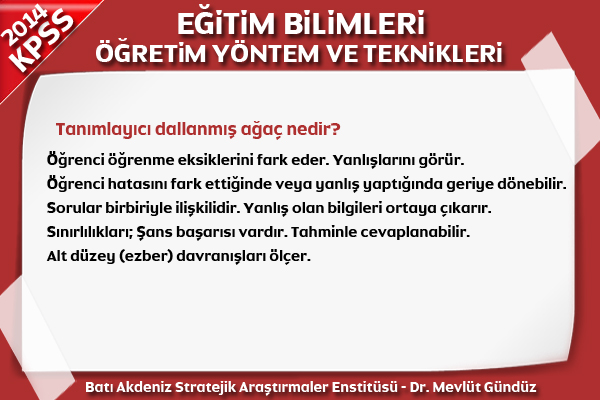 2014 KPSS

EĞİTİM BİLİMLERİ
ÖĞRETİM YÖNTEM VE TEKNİKLERİ

Tanımlayıcı dallanmış ağaç nedir?

Öğrenci öğrenme eksiklerini fark eder. Yanlışlarını görür.
Öğrenci hatasını fark ettiğinde veya yanlış yaptığında geriye dönebilir.
Sorular birbiriyle ilişkilidir. Yanlış olan bilgileri ortaya çıkarır.
Sınırlılıkları; Şans başarısı vardır. Tahminle cevaplanabilir.
Alt düzey (ezber) davranışları ölçer.

Batı Akdeniz Stratejik Araştırmaler Enstitüsü - Dr. Mevlüt Gündüz